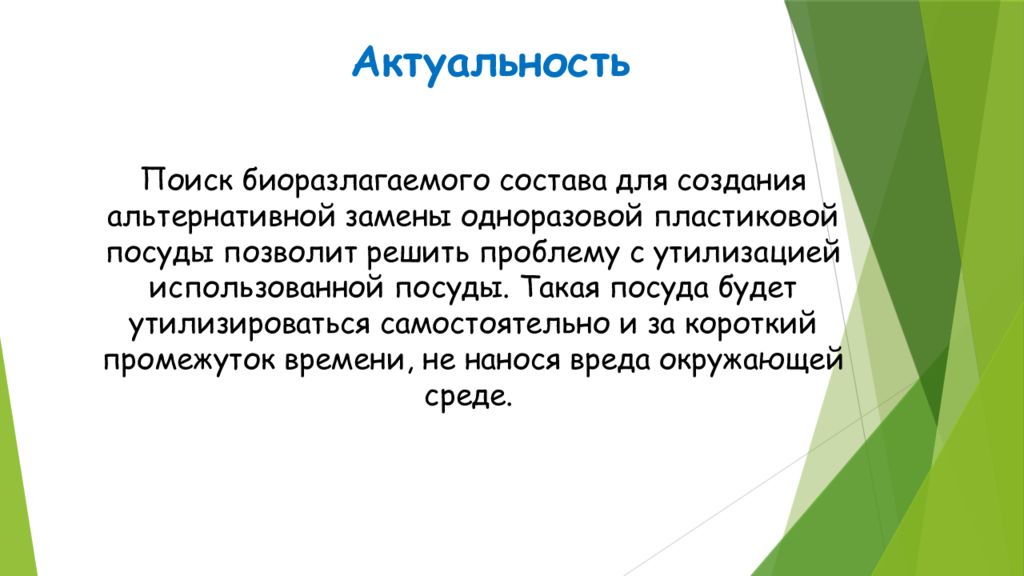 Актуальность

Поиск биоразлагаемого состава для создания альтернативной замены одноразовой пластиковой посуды позволит решить проблему с утилизацией использованной посуды. Такая посуда будет утилизироваться самостоятельно и за короткий промежуток времени, не нанося вреда окружающей среде.